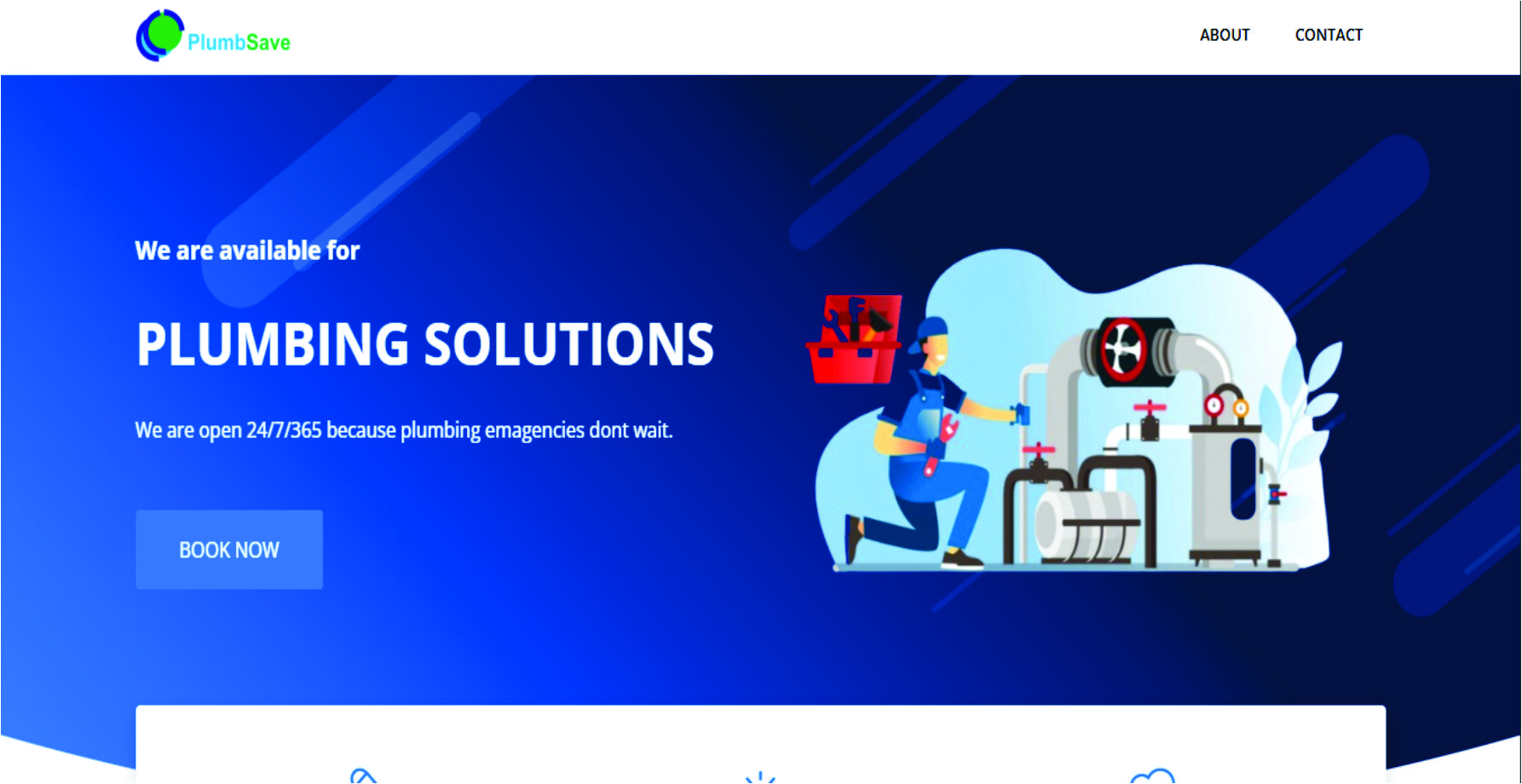 PlumbSave

ABOUT CONTACT

We are available for

PLUMBING SOLUTIONS

We are open 24/7/365 because plumbing emagencies dont wait.

BOOK NOW